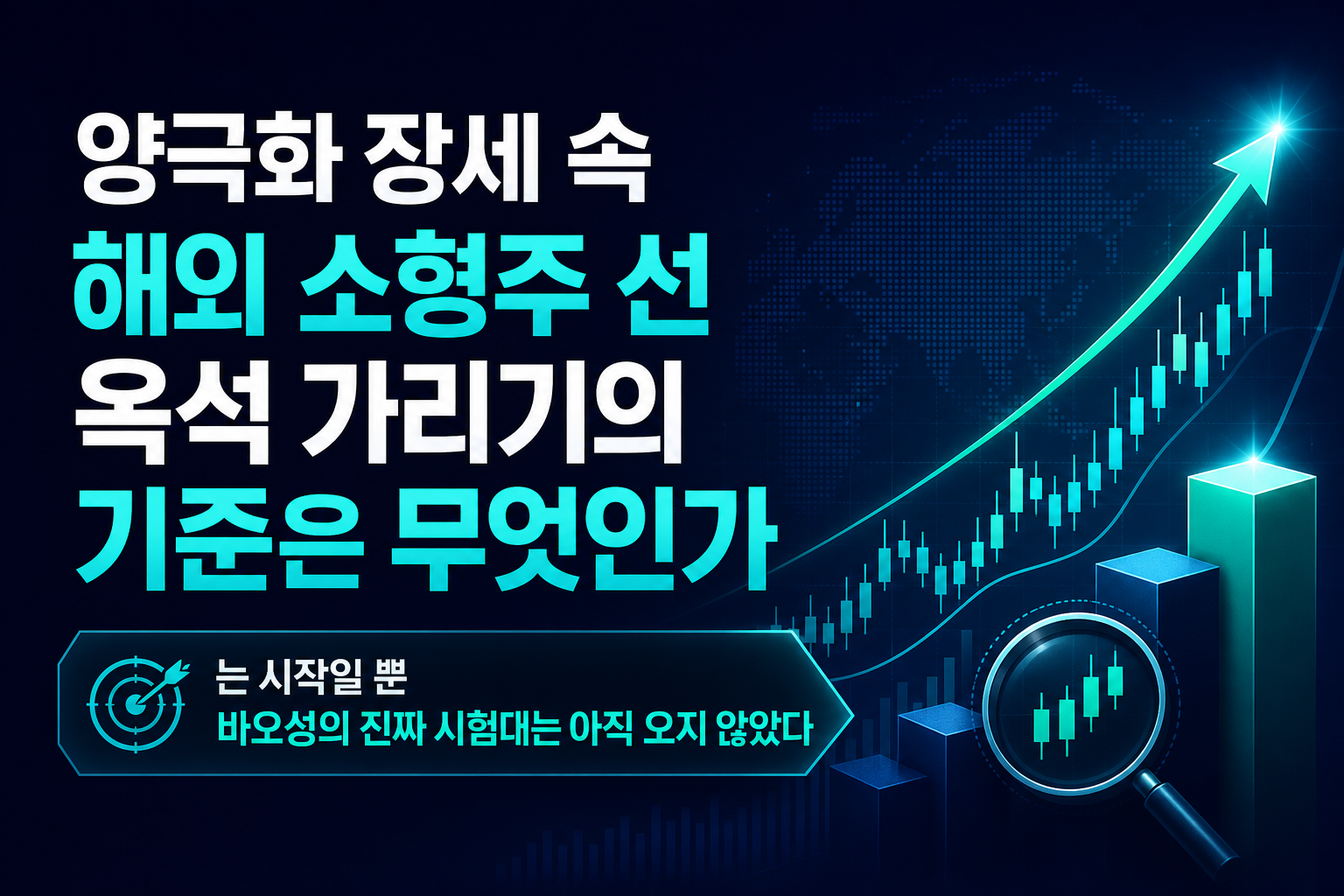 양극화 장세 속
해외 소형주 선
옥석 가리기의
기준은 무엇인가

는 시작일 뿐
바오성의 진짜 시험대는 아직 오지 않았다